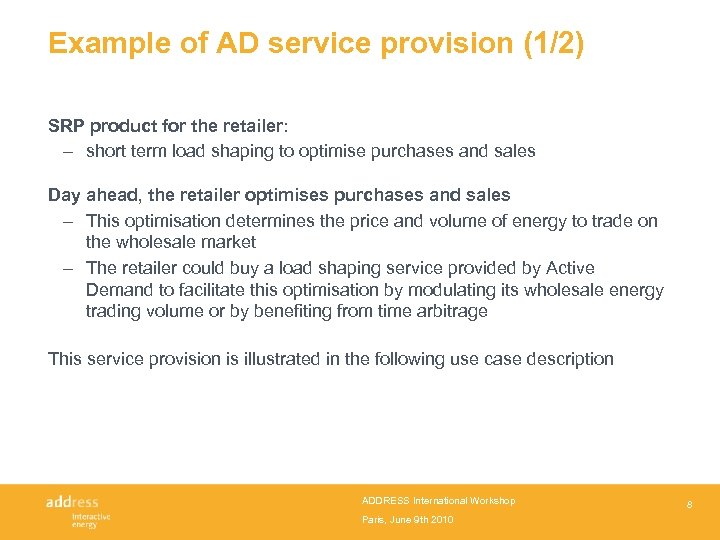 Example of AD service provision (1/2)

SRP product for the retailer:
– short term load shaping to optimise purchases and sales

Day ahead, the retailer optimises purchases and sales
– This optimisation determines the price and volume of energy to trade on the wholesale market
– The retailer could buy a load shaping service provided by Active Demand to facilitate this optimisation by modulating its wholesale energy trading volume or by benefiting from time arbitrage

This service provision is illustrated in the following use case description

address
interactive energy

ADDRESS International Workshop
Paris, June 9th 2010

8